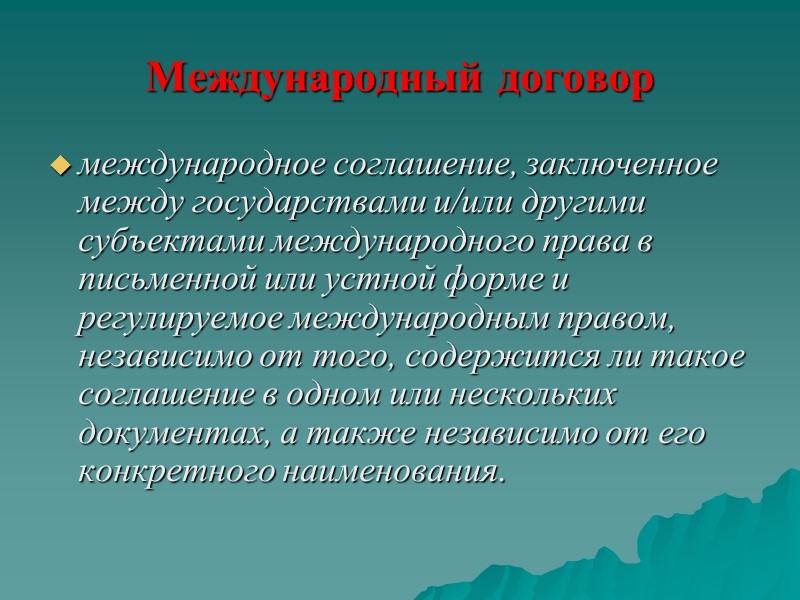 Международный договор

международное соглашение, заключенное между государствами и/или другими субъектами международного права в письменной или устной форме и регулируемое международным правом, независимо от того, содержится ли такое соглашение в одном или нескольких документах, а также независимо от его конкретного наименования.